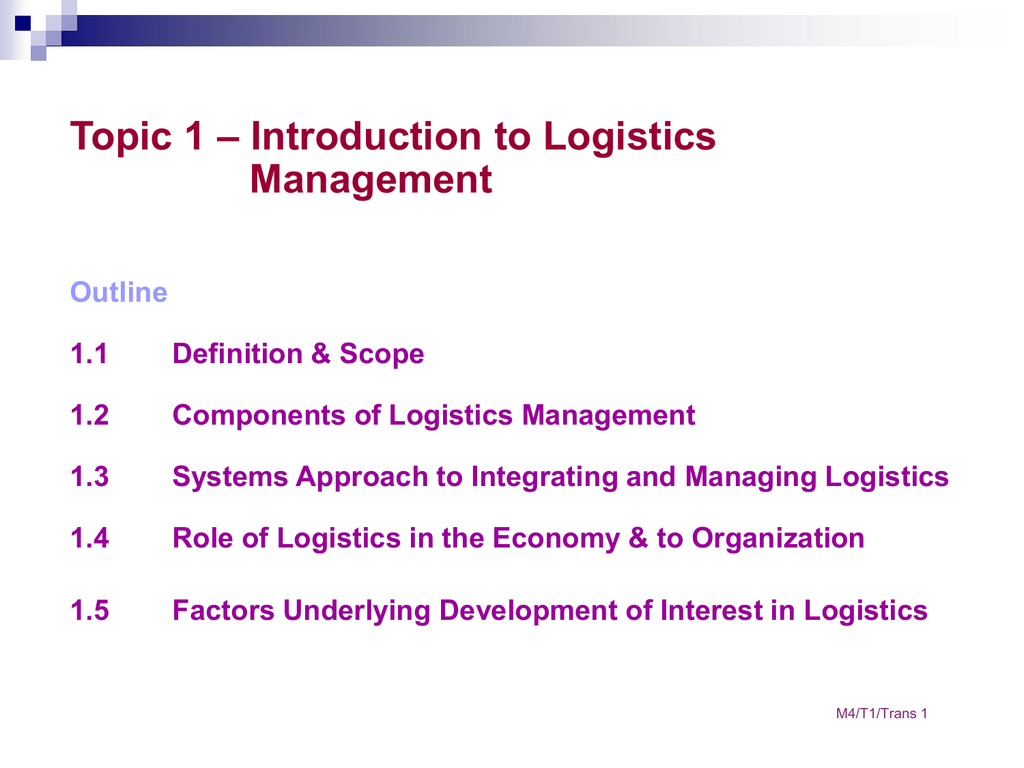 Topic 1 – Introduction to Logistics Management

Outline

1.1 Definition & Scope

1.2 Components of Logistics Management

1.3 Systems Approach to Integrating and Managing Logistics

1.4 Role of Logistics in the Economy & to Organization

1.5 Factors Underlying Development of Interest in Logistics

M4/T1/Trans 1